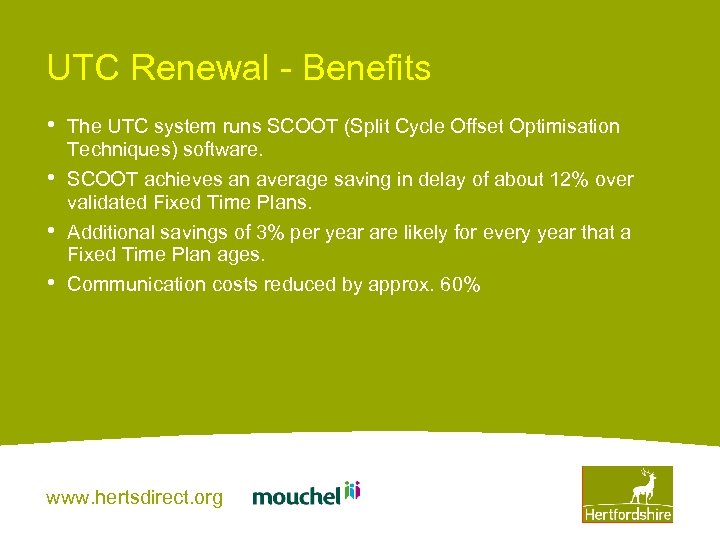 UTC Renewal - Benefits

• The UTC system runs SCOOT (Split Cycle Offset Optimisation Techniques) software.

• SCOOT achieves an average saving in delay of about 12% over validated Fixed Time Plans.

• Additional savings of 3% per year are likely for every year that a Fixed Time Plan ages.

• Communication costs reduced by approx. 60%

www.hertsdirect.org

mouchel

Hertfordshire